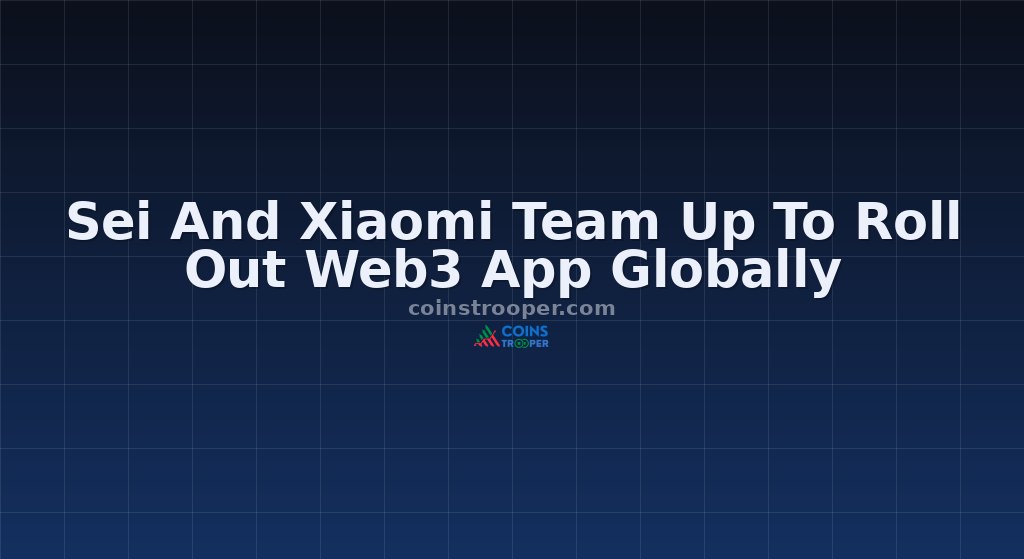 Sei And Xiaomi Team Up To Roll Out Web3 App Globally

coinstrooper.com

COINS TROOPER